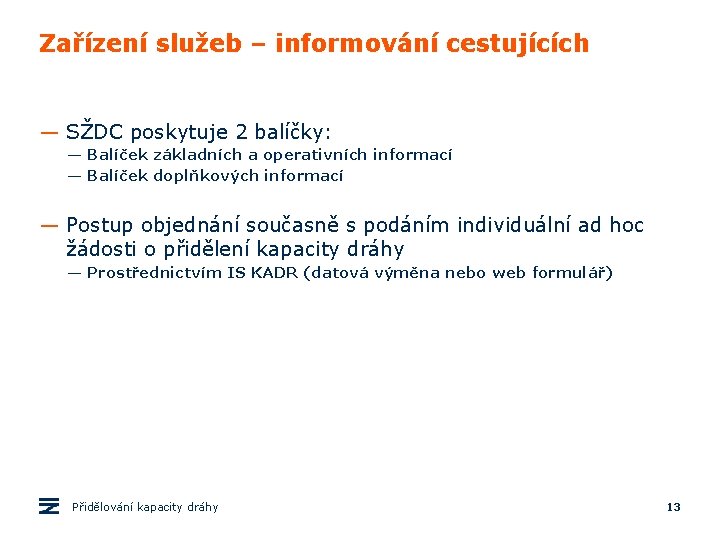 Zařízení služeb – informování cestujících

— SŽDC poskytuje 2 balíčky:
— Balíček základních a operativních informací
— Balíček doplňkových informací

— Postup objednání současně s podáním individuální ad hoc žádosti o přidělení kapacity dráhy
— Prostřednictvím IS KADR (datová výměna nebo web formulář)

Přidělování kapacity dráhy

13